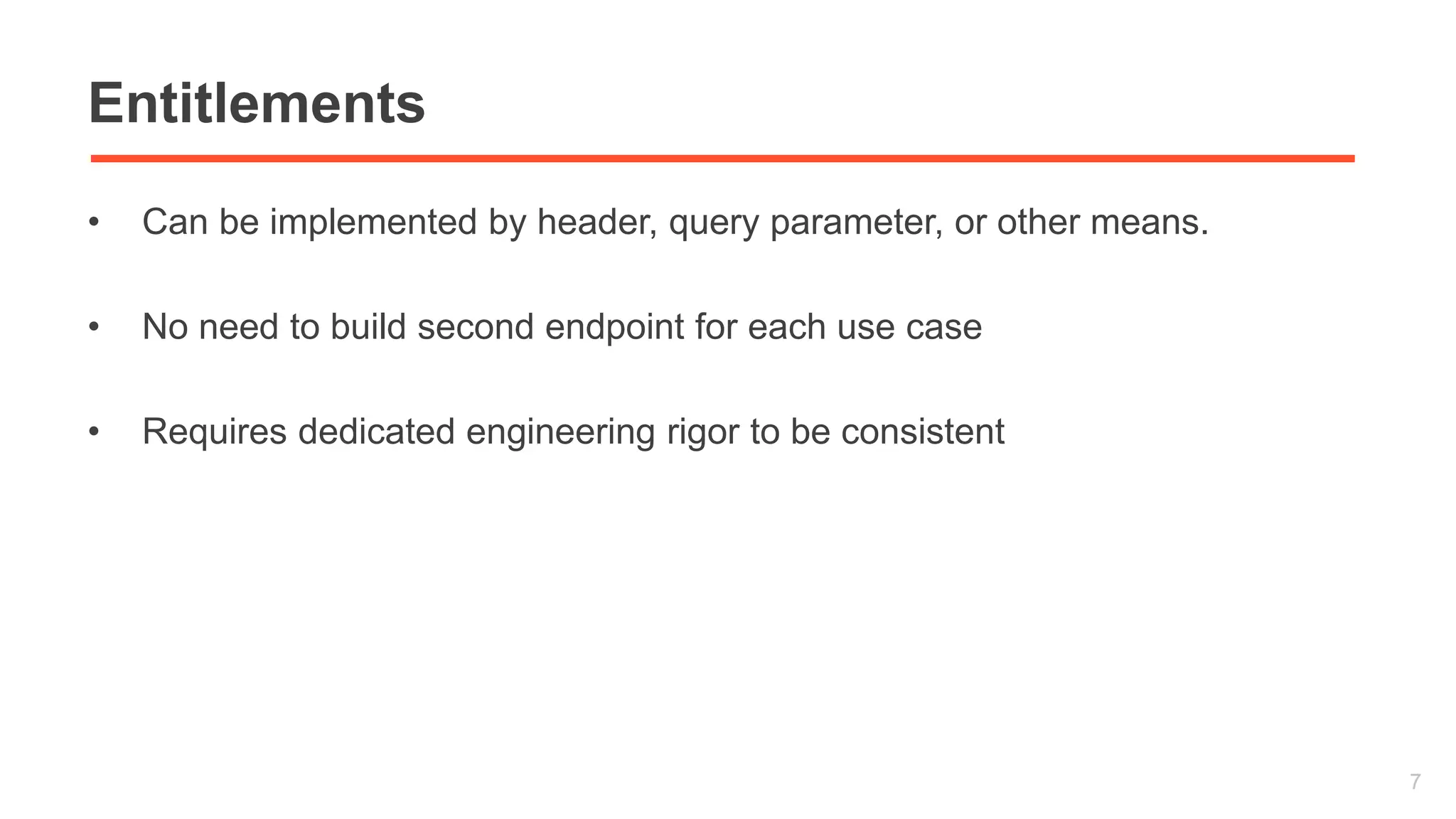 Entitlements

• Can be implemented by header, query parameter, or other means.

• No need to build second endpoint for each use case

• Requires dedicated engineering rigor to be consistent

7